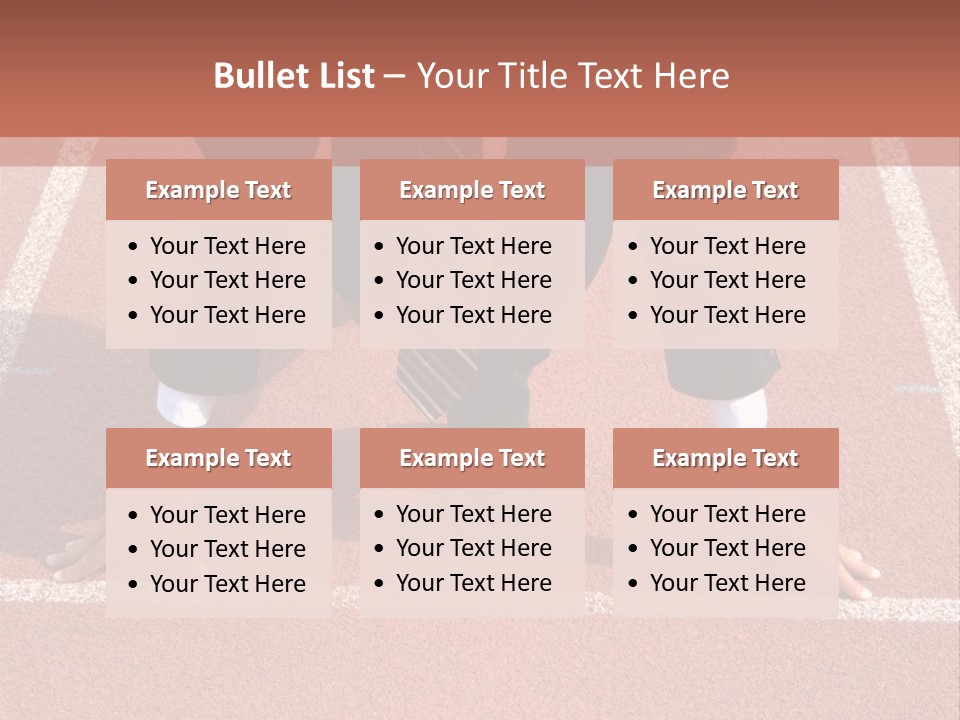 Bullet List – Your Title Text Here

Example Text
• Your Text Here
• Your Text Here
• Your Text Here

Example Text
• Your Text Here
• Your Text Here
• Your Text Here

Example Text
• Your Text Here
• Your Text Here
• Your Text Here

Example Text
• Your Text Here
• Your Text Here
• Your Text Here

Example Text
• Your Text Here
• Your Text Here
• Your Text Here

Example Text
• Your Text Here
• Your Text Here
• Your Text Here